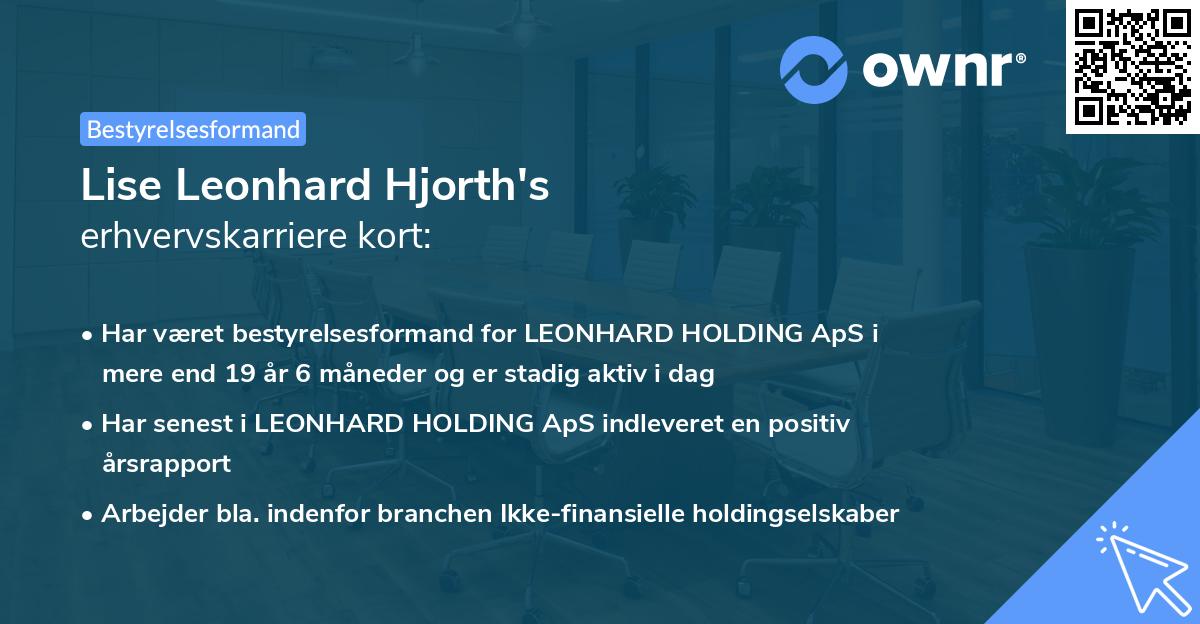 ownr®

Bestyrelsesformand

Lise Leonhard Hjorth's
erhvervskarriere kort:

• Har været bestyrelsesformand for LEONHARD HOLDING ApS i mere end 19 år 6 måneder og er stadig aktiv i dag
• Har senest i LEONHARD HOLDING ApS indleveret en positiv årsrapport
• Arbejder bla. indenfor branchen Ikke-finansielle holdingselskaber